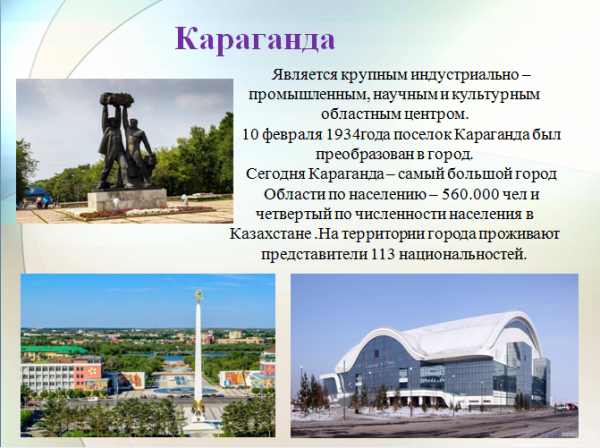 Караганда

Является крупным индустриально – промышленным, научным и культурным областным центром.
10 февраля 1934года поселок Караганда был преобразован в город.
Сегодня Караганда – самый большой город Области по населению – 560.000 чел и четвертый по численности населения в Казахстане .На территории города проживают представители 113 национальностей.